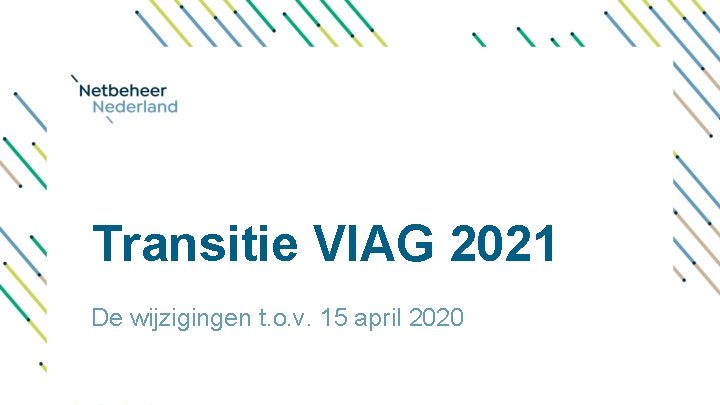 Netbeheer
Nederland

Transitie VIAG 2021

De wijzigingen t.o.v. 15 april 2020